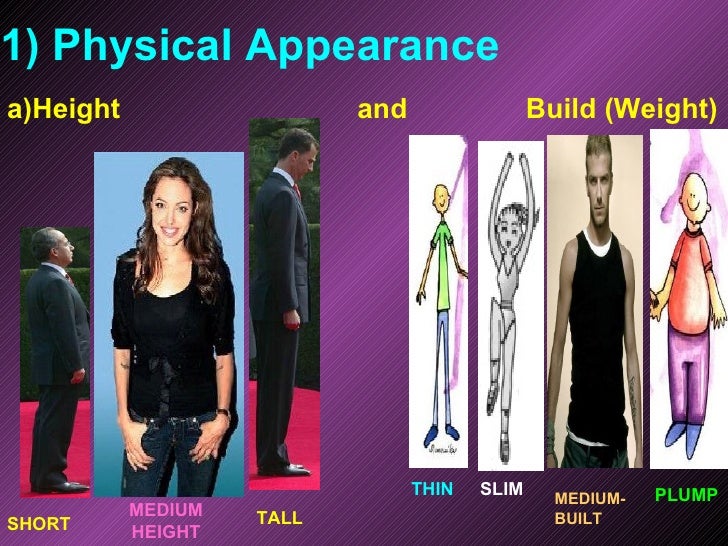 1) Physical Appearance

a)Height and Build (Weight)

SHORT

MEDIUM HEIGHT

TALL

THIN

SLIM

MEDIUM-BUILT

PLUMP